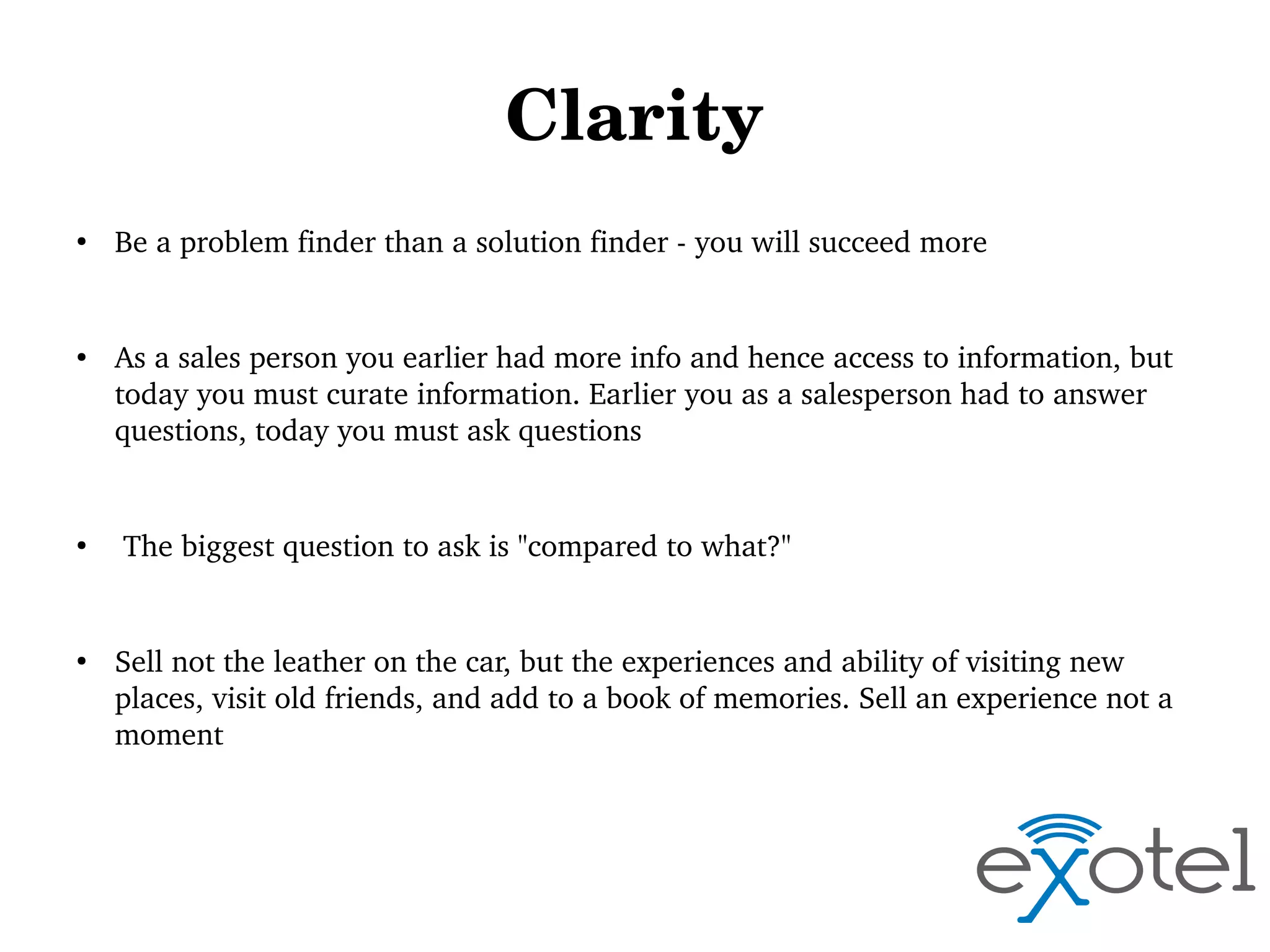 Clarity

• Be a problem finder than a solution finder - you will succeed more

• As a sales person you earlier had more info and hence access to information, but today you must curate information. Earlier you as a salesperson had to answer questions, today you must ask questions

• The biggest question to ask is "compared to what?"

• Sell not the leather on the car, but the experiences and ability of visiting new places, visit old friends, and add to a book of memories. Sell an experience not a moment

exotel